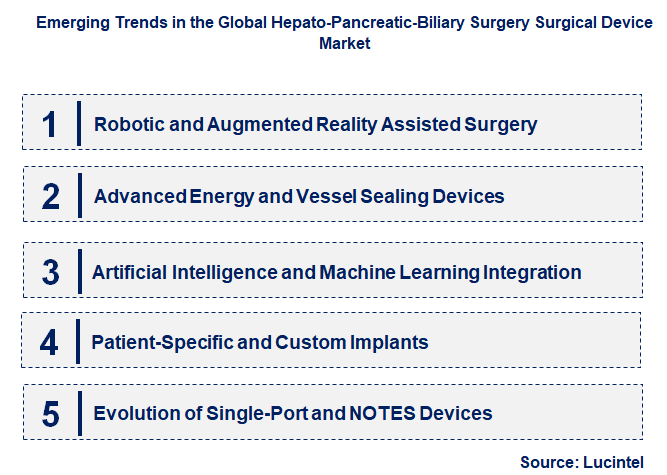 Emerging Trends in the Global Hepato-Pancreatic-Biliary Surgery Surgical Device Market

1 Robotic and Augmented Reality Assisted Surgery

2 Advanced Energy and Vessel Sealing Devices

3 Artificial Intelligence and Machine Learning Integration

4 Patient-Specific and Custom Implants

5 Evolution of Single-Port and NOTES Devices

Source: Lucintel